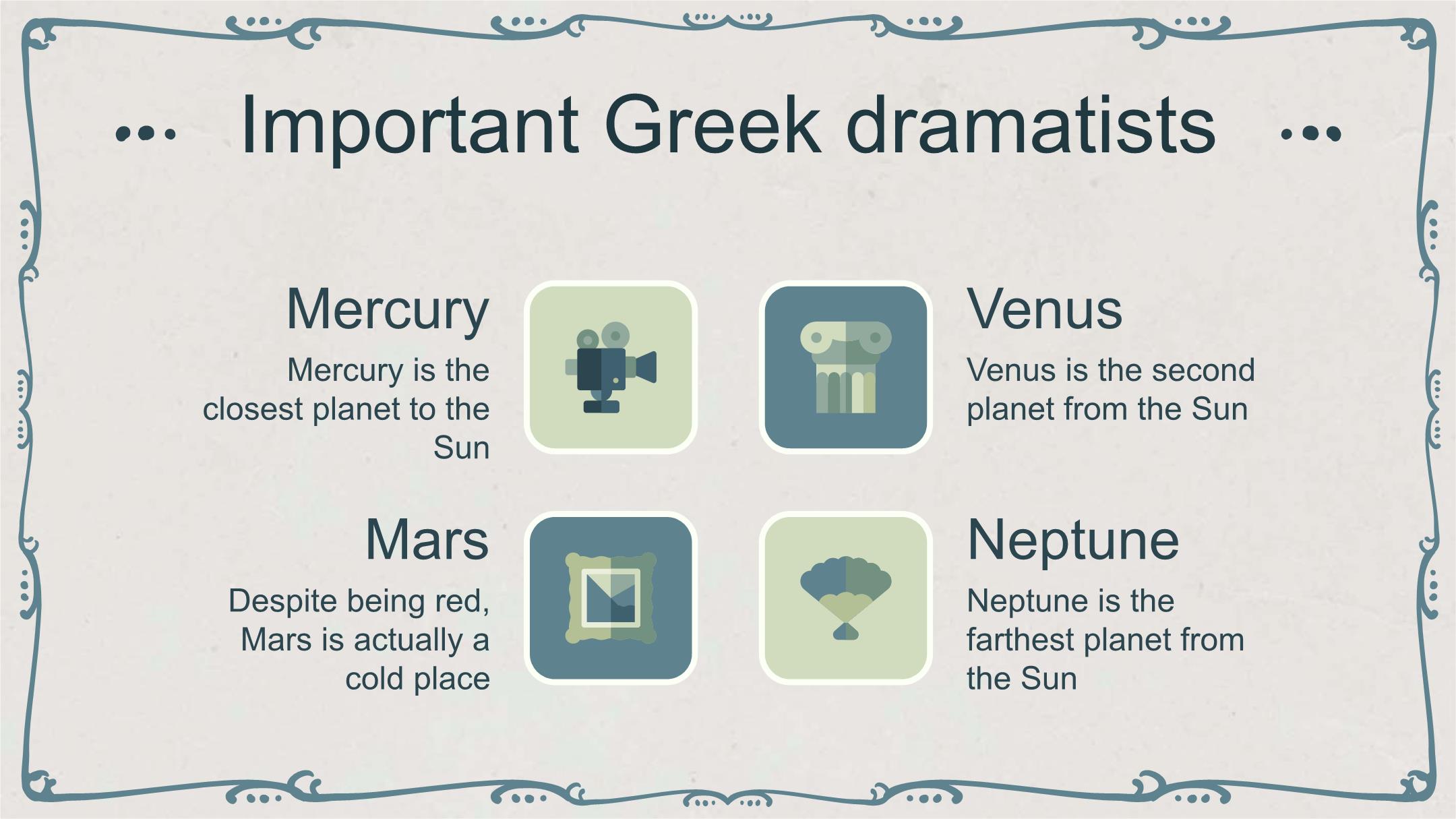 Important Greek dramatists

Mercury

Mercury is the closest planet to the Sun

Venus

Venus is the second planet from the Sun

Mars

Despite being red, Mars is actually a cold place

Neptune

Neptune is the farthest planet from the Sun